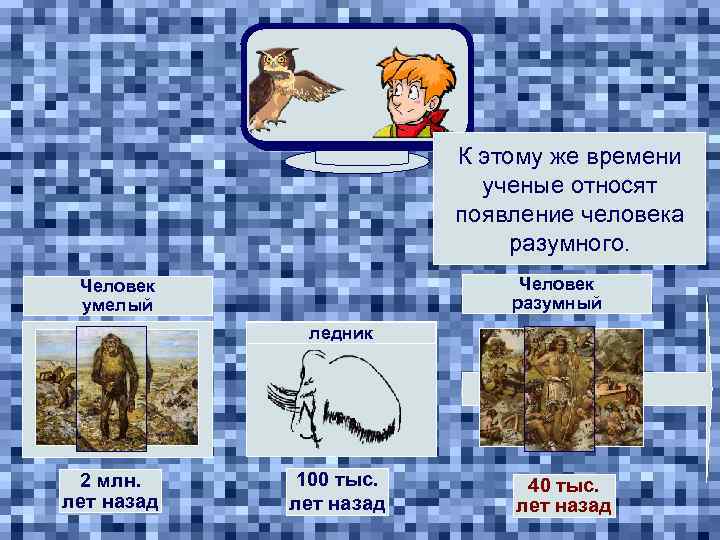 К этому же времени ученые относят появление человека разумного.

Человек умелый

ледник

Человек разумный

2 млн. лет назад

100 тыс. лет назад

40 тыс. лет назад